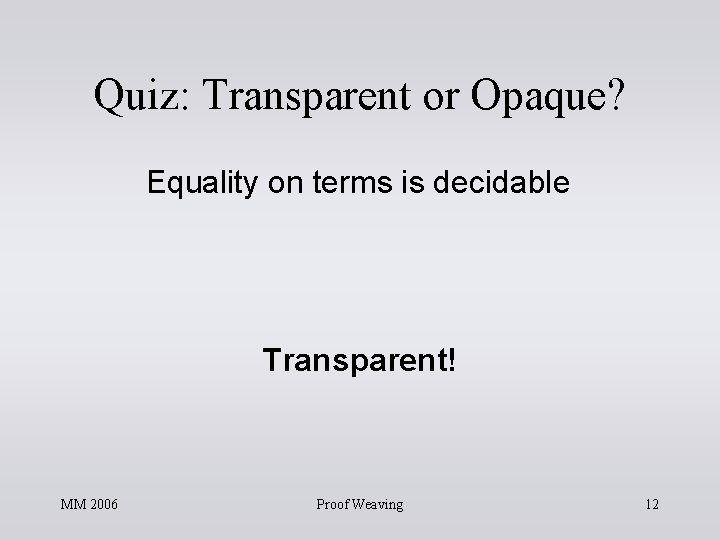 Quiz: Transparent or Opaque?

Equality on terms is decidable

Transparent!

MM 2006 Proof Weaving 12